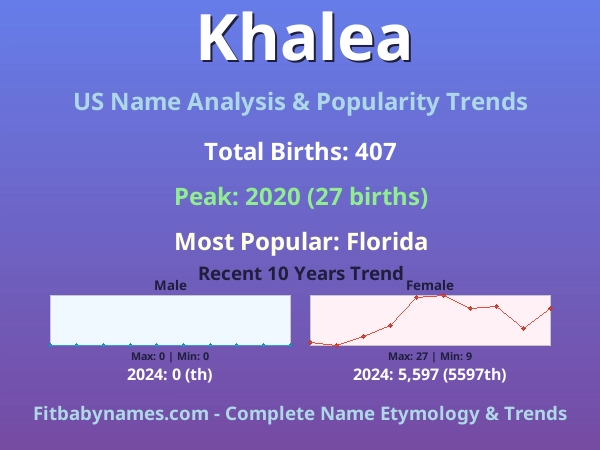 Khalea

US Name Analysis & Popularity Trends

Total Births: 407

Peak: 2020 (27 births)

Most Popular: Florida

Recent 10 Years Trend

Male

Max: 0 | Min: 0

2024: 0 (th)

Female

Max: 27 | Min: 9

2024: 5,597 (5597th)

Fitbabynames.com - Complete Name Etymology & Trends